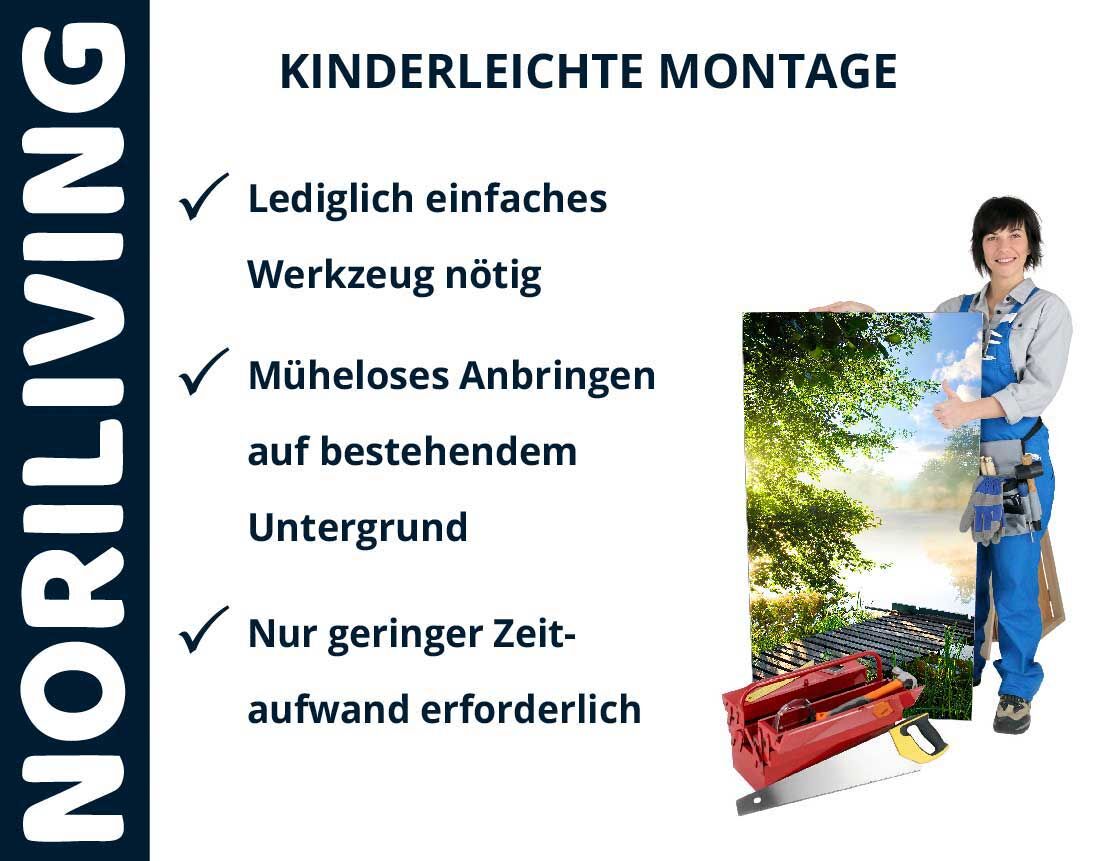 NORILIVING

KINDERLEICHTE MONTAGE

✓ Lediglich einfaches Werkzeug nötig

✓ Müheloses Anbringen auf bestehendem Untergrund

✓ Nur geringer Zeitaufwand erforderlich